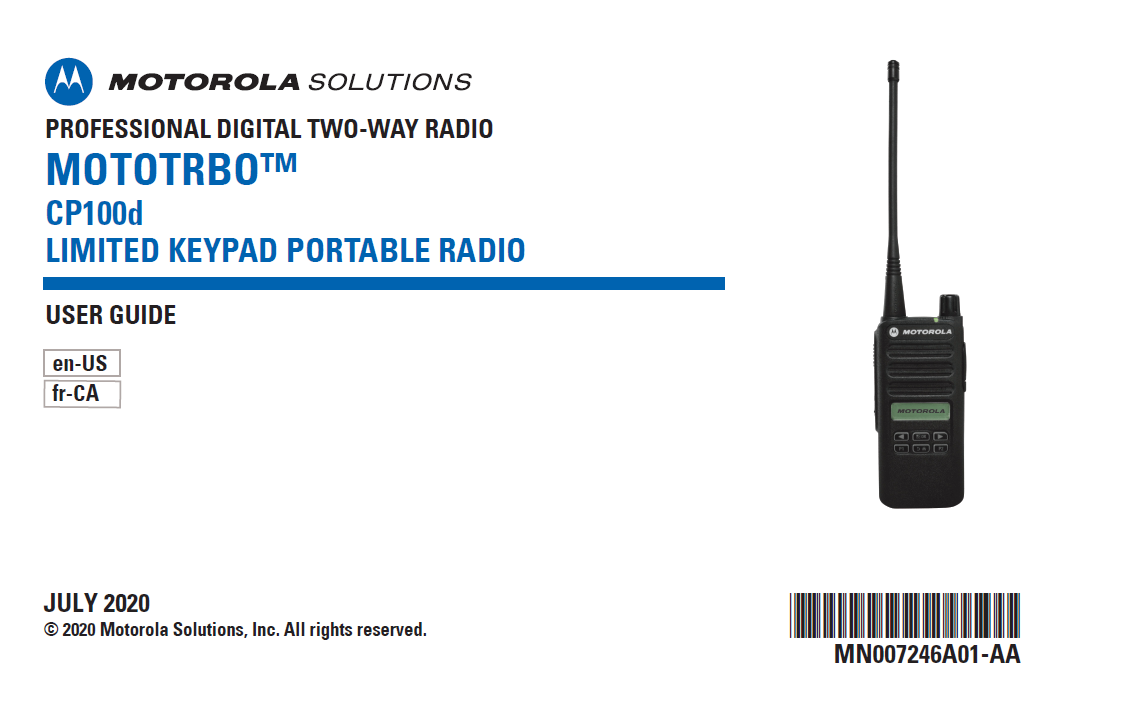 MOTOROLA SOLUTIONS

PROFESSIONAL DIGITAL TWO-WAY RADIO
MOTOTRBO™
CP100d
LIMITED KEYPAD PORTABLE RADIO

USER GUIDE

en-US
fr-CA

MOTOROLA

MOTOROLA

JULY 2020
© 2020 Motorola Solutions, Inc. All rights reserved.

MN007246A01-AA